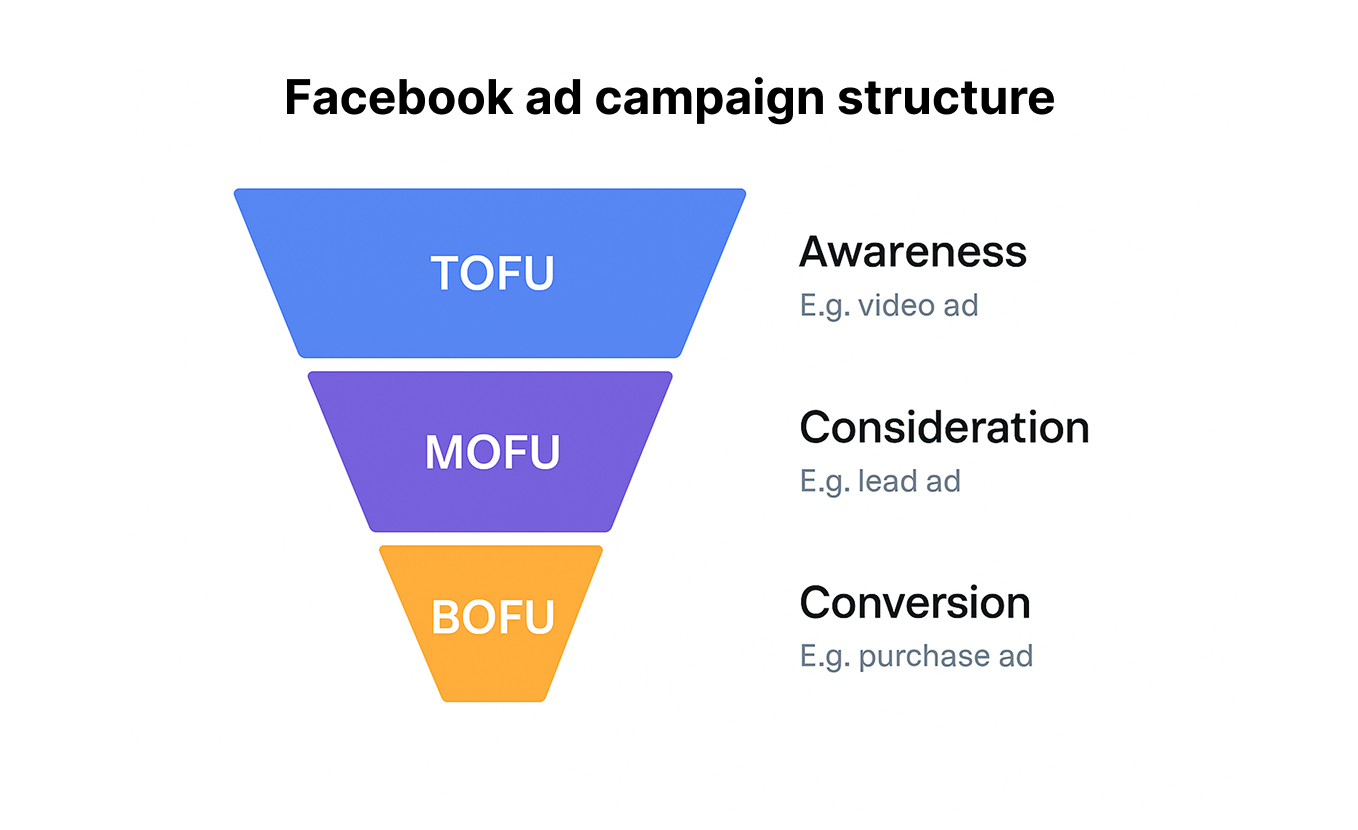 Facebook ad campaign structure

TOFU

Awareness
E.g. video ad

MOFU

Consideration
E.g. lead ad

BOFU

Conversion
E.g. purchase ad